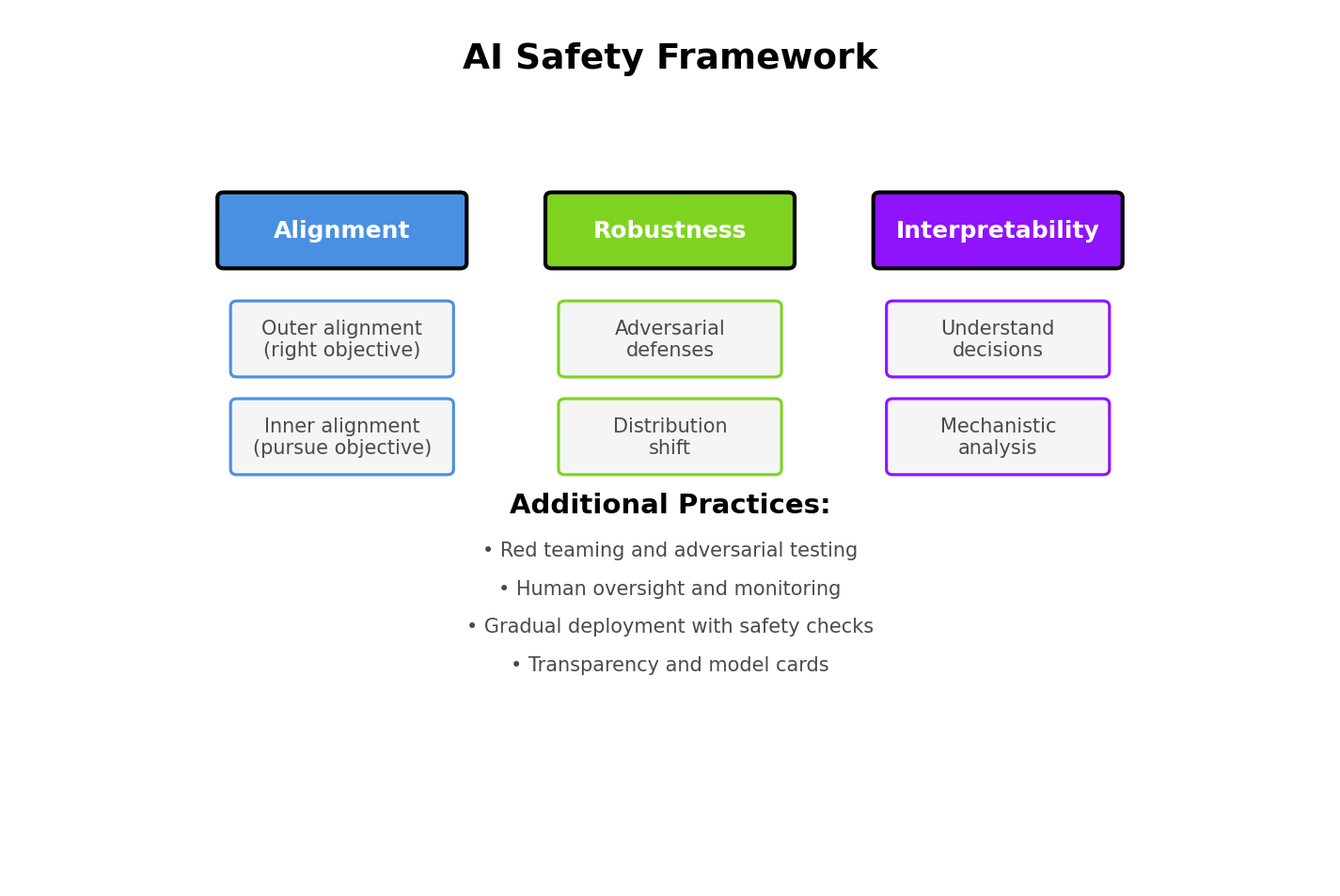 AI Safety Framework

Alignment

Outer alignment (right objective)

Inner alignment (pursue objective)

Robustness

Adversarial defenses

Distribution shift

Interpretability

Understand decisions

Mechanistic analysis

Additional Practices:

• Red teaming and adversarial testing
• Human oversight and monitoring
• Gradual deployment with safety checks
• Transparency and model cards